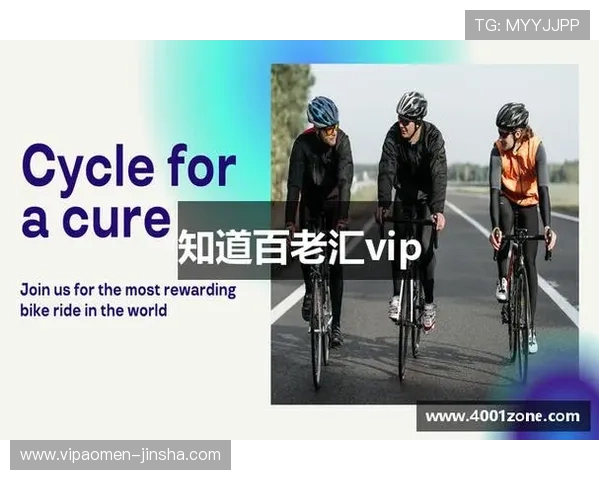 TG: MYYJJPP

Cycle for a cure

知道百老汇vip

Join us for the most rewarding bike ride in the world

www.4001zone.com

www.vipaomen-jinsha.com